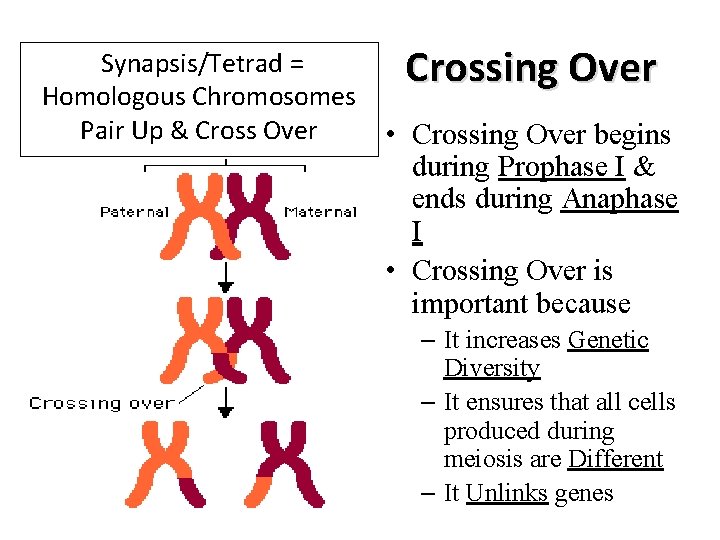 Synapsis/Tetrad = Homologous Chromosomes Pair Up & Cross Over

Paternal

Maternal

Crossing over

Crossing Over

• Crossing Over begins during Prophase I & ends during Anaphase I

• Crossing Over is important because

– It increases Genetic Diversity

– It ensures that all cells produced during meiosis are Different

– It Unlinks genes